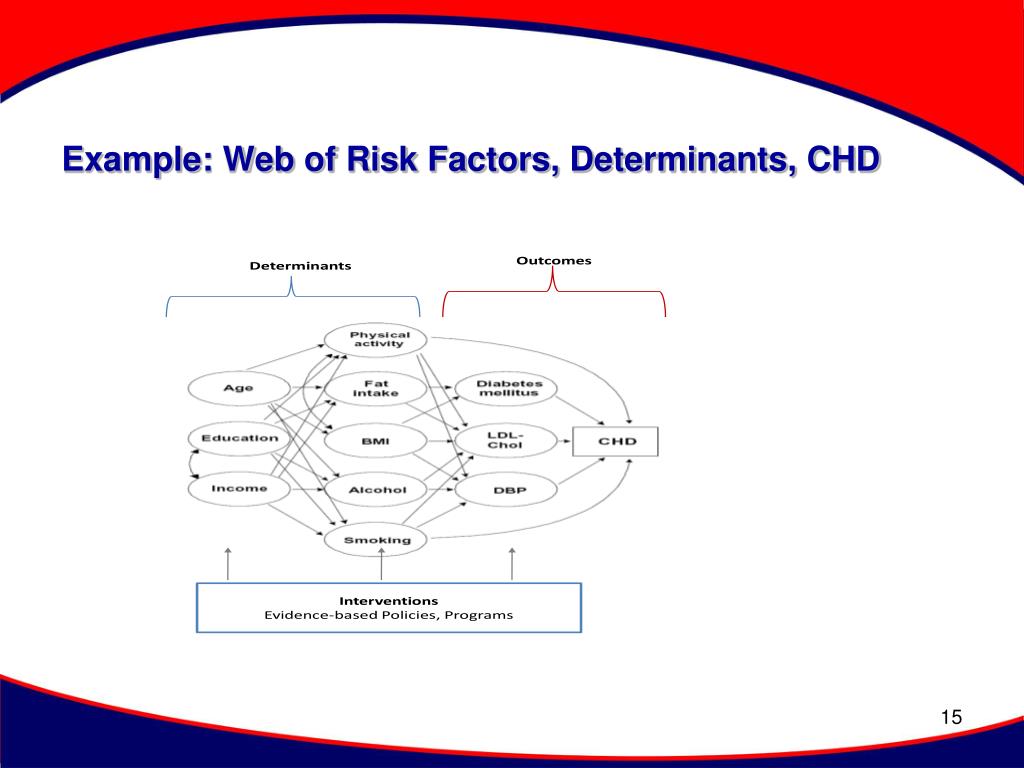 Example: Web of Risk Factors, Determinants, CHD

Determinants

Outcomes

Physical activity

Age

Fat intake

Diabetes mellitus

Education

BMI

LDL-Chol

CHD

Income

Alcohol

DBP

Smoking

Interventions
Evidence-based Policies, Programs

15